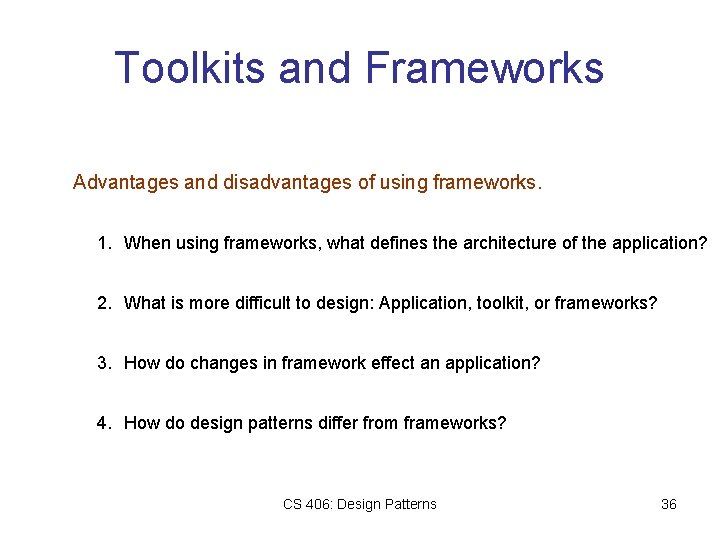 Toolkits and Frameworks

Advantages and disadvantages of using frameworks.

1. When using frameworks, what defines the architecture of the application?

2. What is more difficult to design: Application, toolkit, or frameworks?

3. How do changes in framework effect an application?

4. How do design patterns differ from frameworks?

CS 406: Design Patterns

36